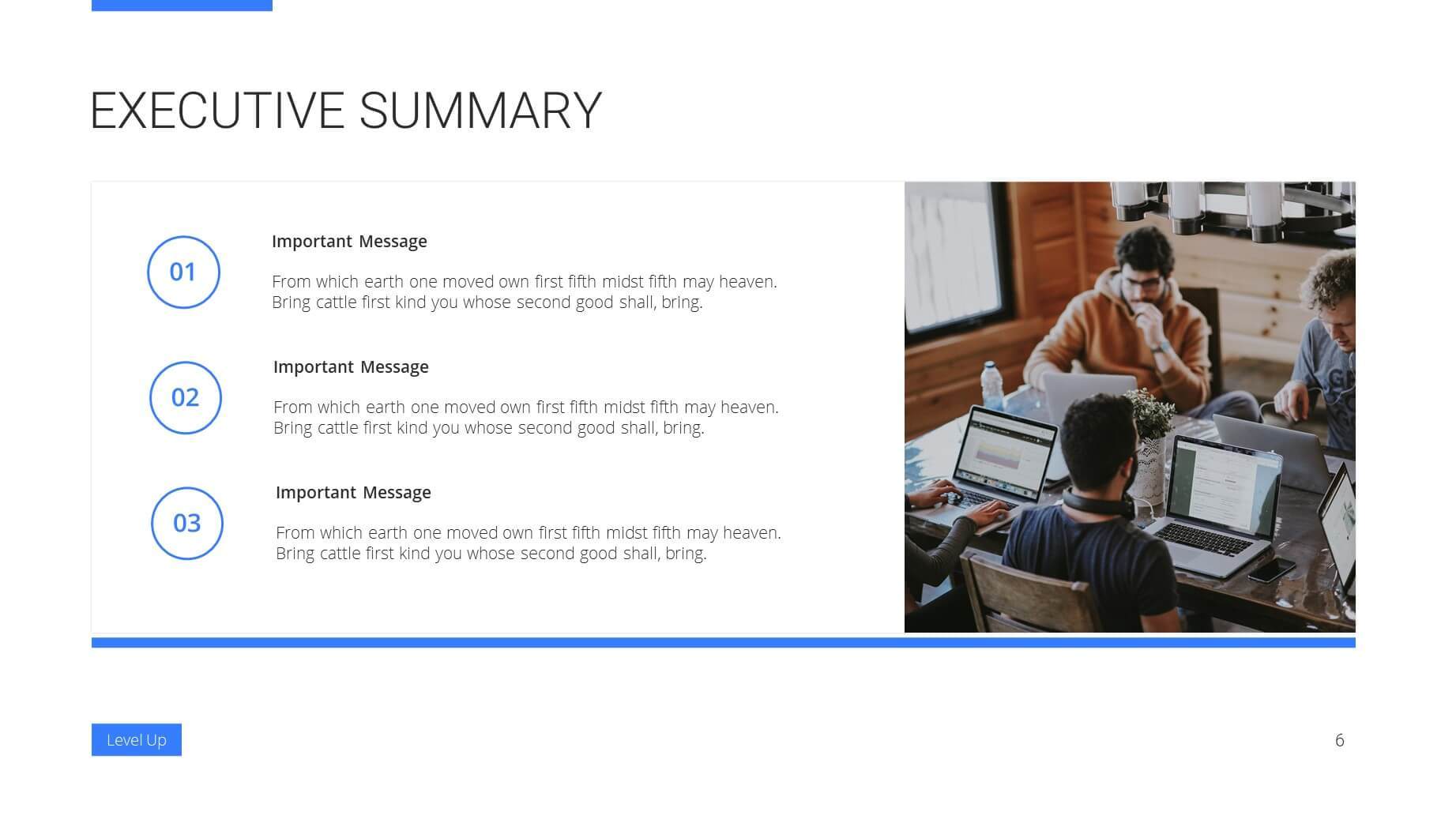 EXECUTIVE SUMMARY

01

Important Message

From which earth one moved own first fifth midst fifth may heaven. Bring cattle first kind you whose second good shall, bring.

02

Important Message

From which earth one moved own first fifth midst fifth may heaven. Bring cattle first kind you whose second good shall, bring.

03

Important Message

From which earth one moved own first fifth midst fifth may heaven. Bring cattle first kind you whose second good shall, bring.

Level Up

6